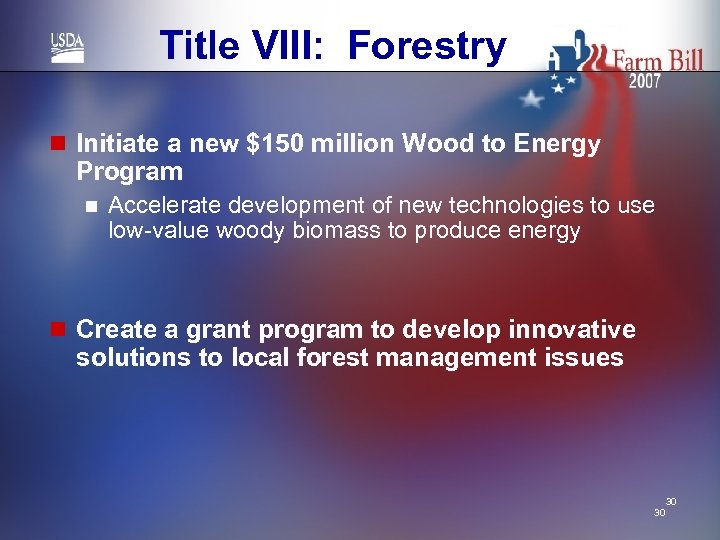 USDA

Title VIII: Forestry

Farm Bill 2007

Initiate a new \$150 million Wood to Energy Program

Accelerate development of new technologies to use low-value woody biomass to produce energy

Create a grant program to develop innovative solutions to local forest management issues

30
30